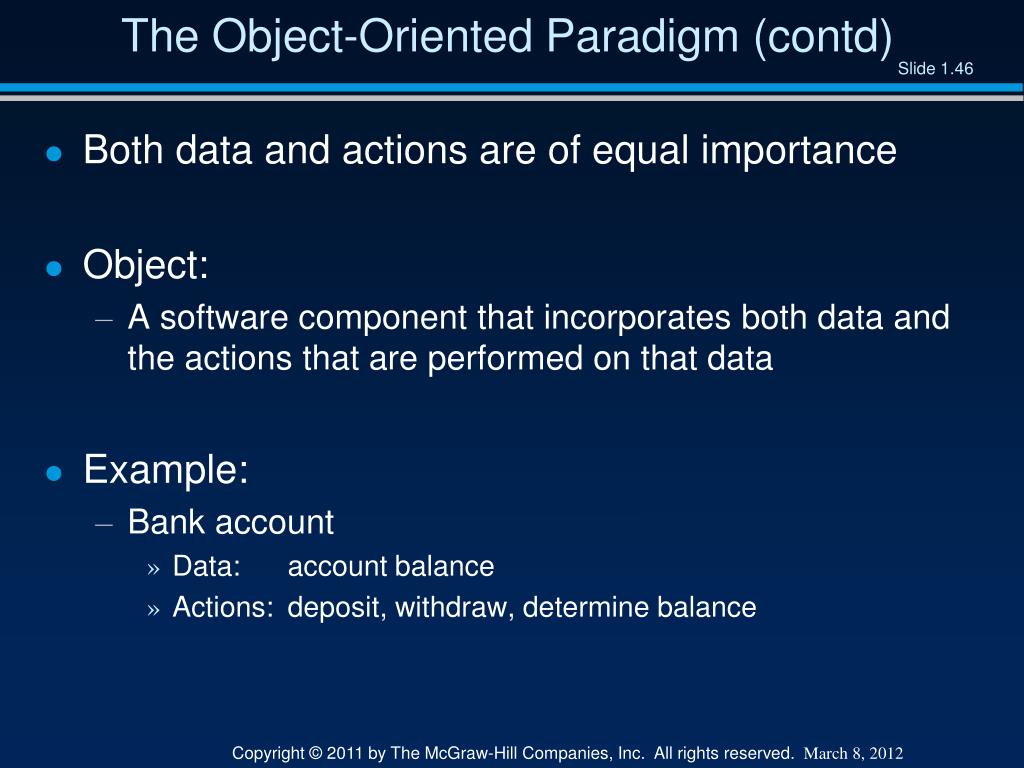 The Object-Oriented Paradigm (contd)

Slide 1.46

● Both data and actions are of equal importance

● Object:
– A software component that incorporates both data and the actions that are performed on that data

● Example:
– Bank account
» Data: account balance
» Actions: deposit, withdraw, determine balance

Copyright © 2011 by The McGraw-Hill Companies, Inc. All rights reserved. March 8, 2012